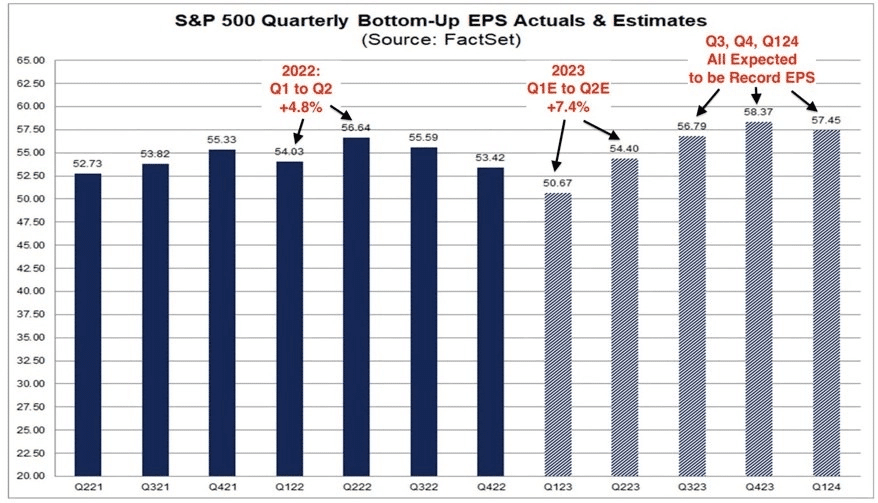 S&P 500 Quarterly Bottom-Up EPS Actuals & Estimates
(Source: FactSet)

2022:
Q1 to Q2
+4.8%

2023
Q1E to Q2E
+7.4%

Q3, Q4, Q124
All Expected
to be Record EPS

65.00
62.50
60.00
57.50
55.00
52.50
50.00
47.50
45.00
42.50
40.00
37.50
35.00
32.50
30.00
27.50
25.00
22.50
20.00

52.73
53.82
55.33
54.03
56.64
55.59
53.42
50.67
54.40
56.79
58.37
57.45

Q221
Q321
Q421
Q122
Q222
Q322
Q422
Q123
Q223
Q323
Q423
Q124